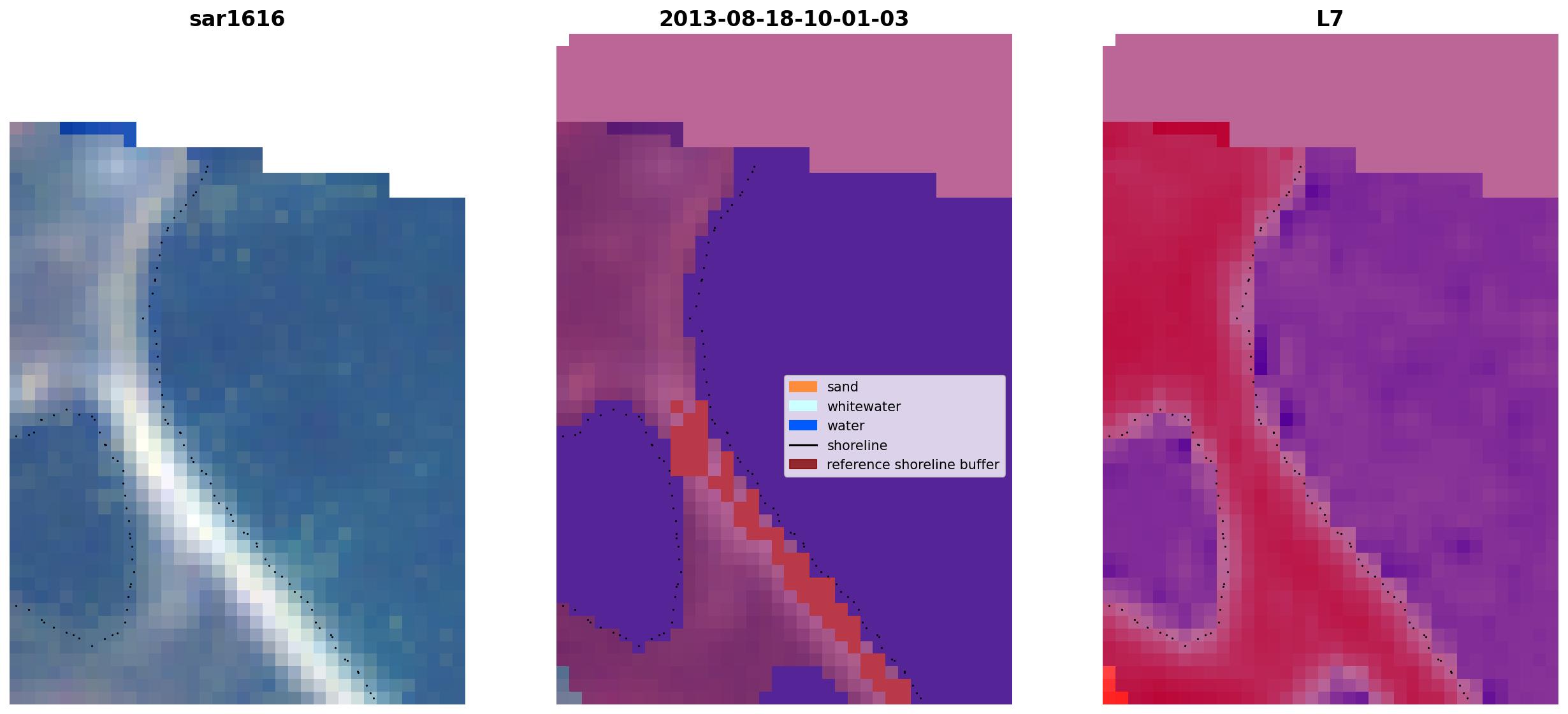 sar1616

2013-08-18-10-01-03

sand
whitewater
water
shoreline
reference shoreline buffer

L7